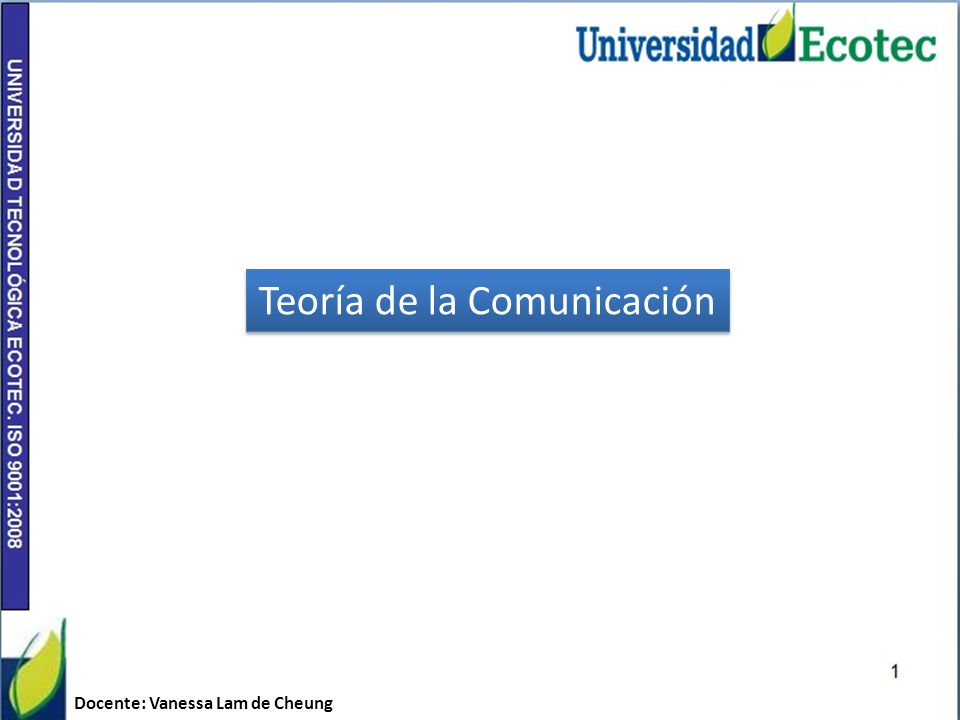 UNIVERSIDAD TECNOLÓGICA ECOTEC. ISO 9001:2008

Universidad Ecotec

Teoría de la Comunicación

1

Docente: Vanessa Lam de Cheung